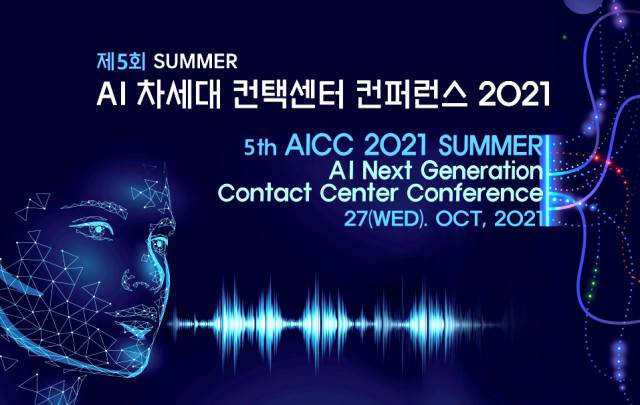 제5회 SUMMER
AI 차세대 컨택센터 컨퍼런스 2021

5th AICC 2021 SUMMER
AI Next Generation
Contact Center Conference
27(WED). OCT, 2021